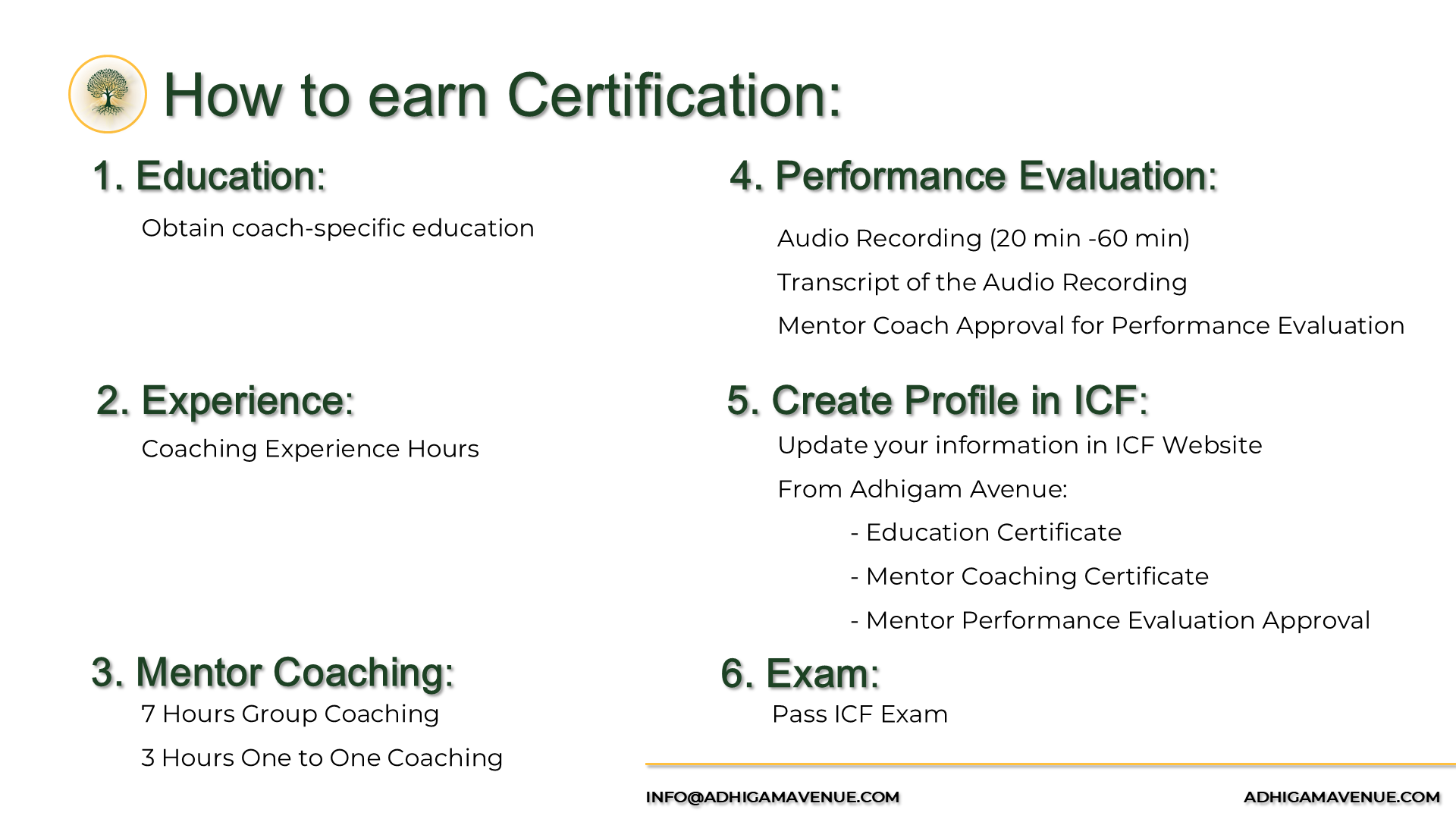 How to earn Certification:

1. Education:

Obtain coach-specific education

2. Experience:

Coaching Experience Hours

3. Mentor Coaching:

7 Hours Group Coaching

3 Hours One to One Coaching

4. Performance Evaluation:

Audio Recording (20 min -60 min)

Transcript of the Audio Recording

Mentor Coach Approval for Performance Evaluation

5. Create Profile in ICF:

Update your information in ICF Website

From Adhigam Avenue:

- Education Certificate

- Mentor Coaching Certificate

- Mentor Performance Evaluation Approval

6. Exam:

Pass ICF Exam

INFO@ADHIGAMAVENUE.COM

ADHIGAMAVENUE.COM